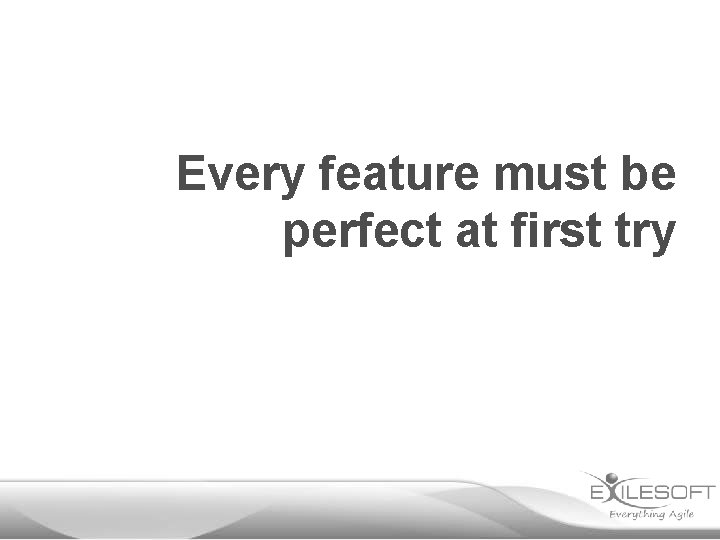 Every feature must be perfect at first try

EXILESOFT
Everything Agile